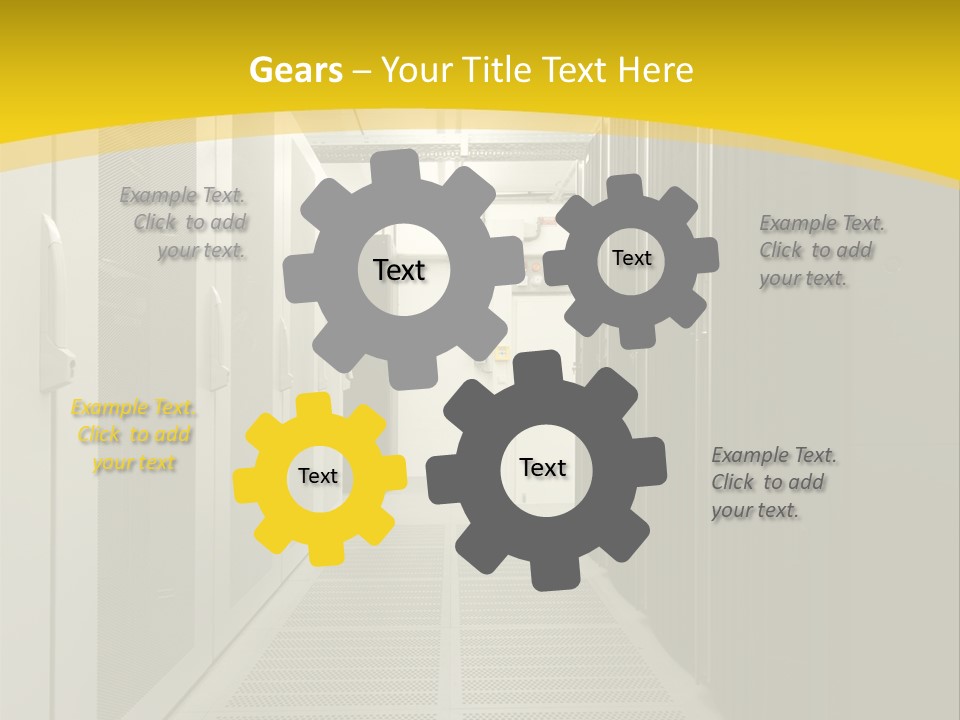 Gears – Your Title Text Here

Example Text. Click to add your text.

Text

Text

Example Text. Click to add your text.

Example Text. Click to add your text

Text

Text

Example Text. Click to add your text.